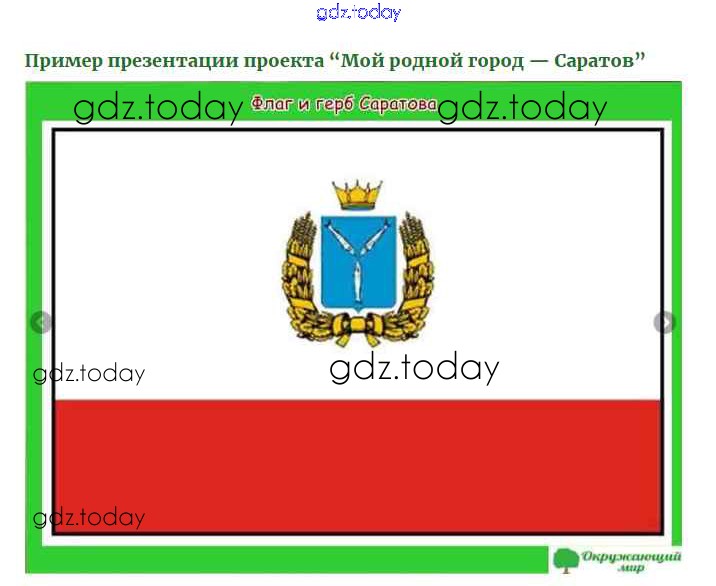 gdz.today

Пример презентации проекта “Мой родной город — Саратов”

gdz.today Флаг и герб Саратова gdz.today

gdz.today

gdz.today

gdz.today

Окружающий мир